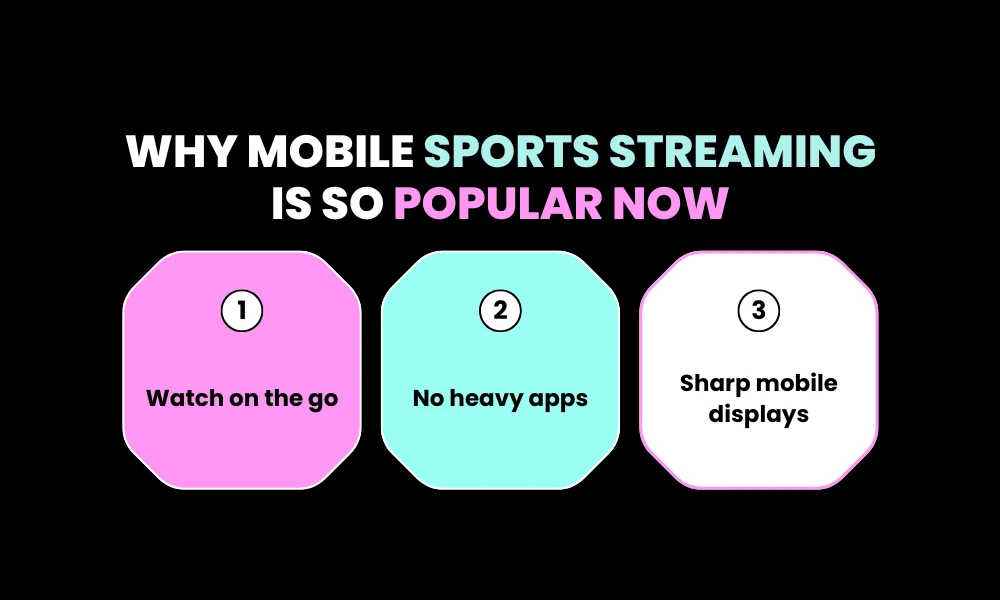 WHY MOBILE SPORTS STREAMING IS SO POPULAR NOW

1
Watch on the go

2
No heavy apps

3
Sharp mobile displays